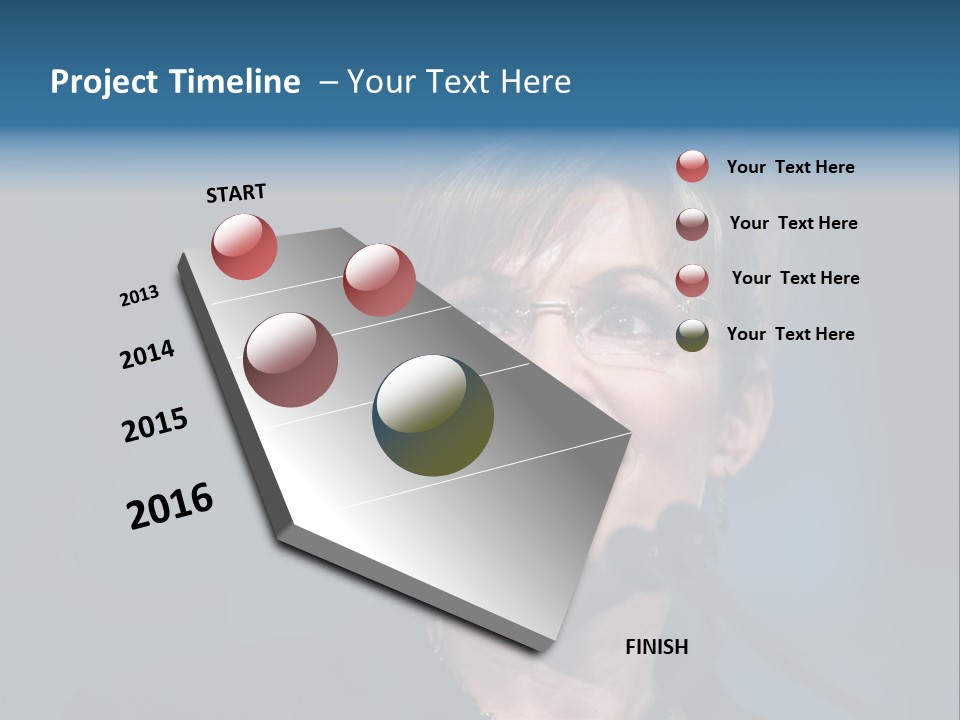 Project Timeline – Your Text Here

START

2013

2014

2015

2016

FINISH

Your Text Here

Your Text Here

Your Text Here

Your Text Here